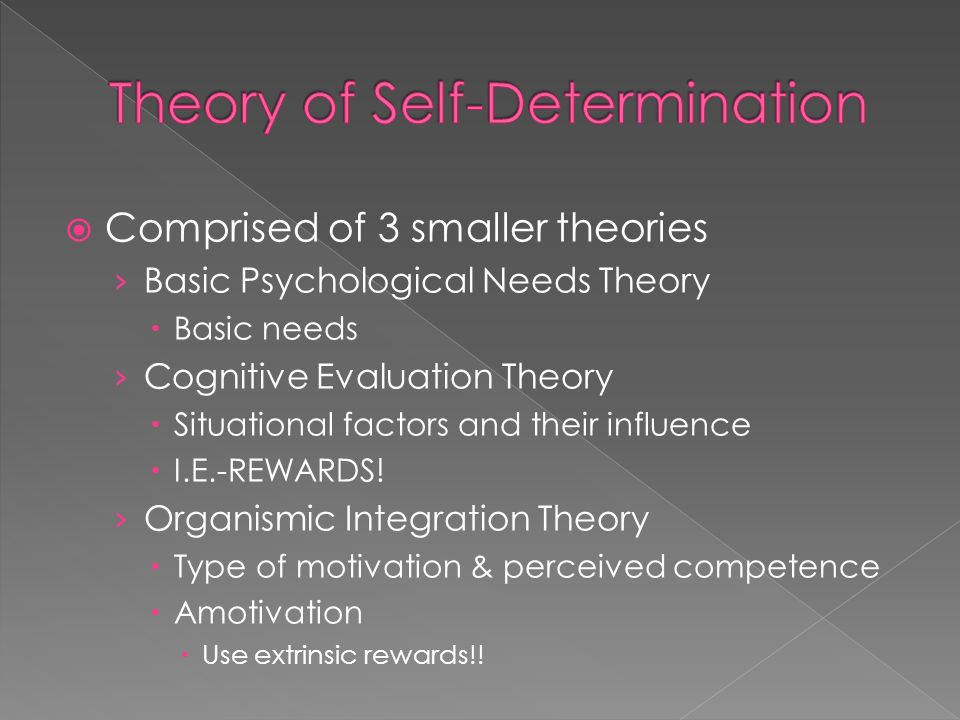 Theory of Self-Determination

Comprised of 3 smaller theories
› Basic Psychological Needs Theory
• Basic needs
› Cognitive Evaluation Theory
• Situational factors and their influence
• I.E.-REWARDS!
› Organismic Integration Theory
• Type of motivation & perceived competence
• Amotivation
• Use extrinsic rewards!!